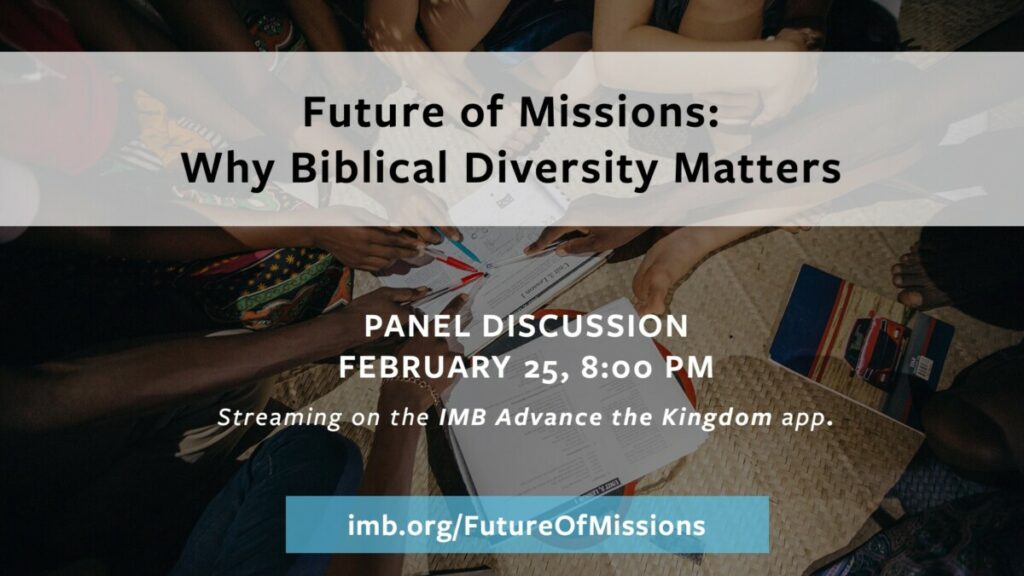 Future of Missions:
Why Biblical Diversity Matters

PANEL DISCUSSION
FEBRUARY 25, 8:00 PM

Streaming on the IMB Advance the Kingdom app.

imb.org/FutureOfMissions